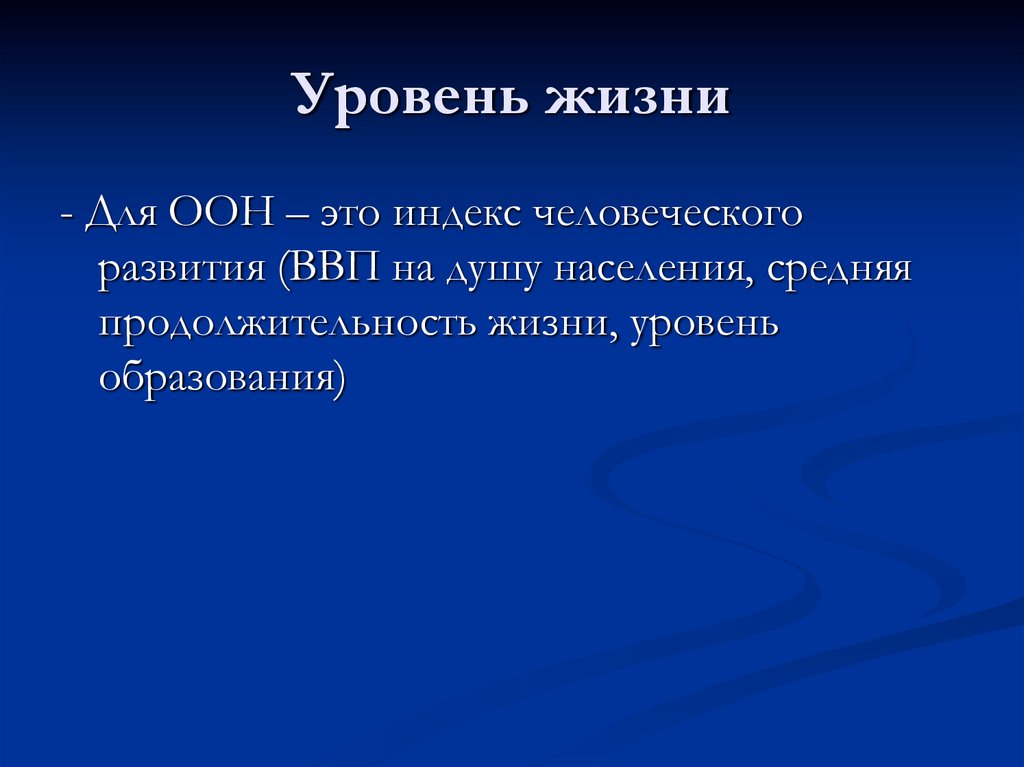 Уровень жизни

- Для ООН – это индекс человеческого развития (ВВП на душу населения, средняя продолжительность жизни, уровень образования)